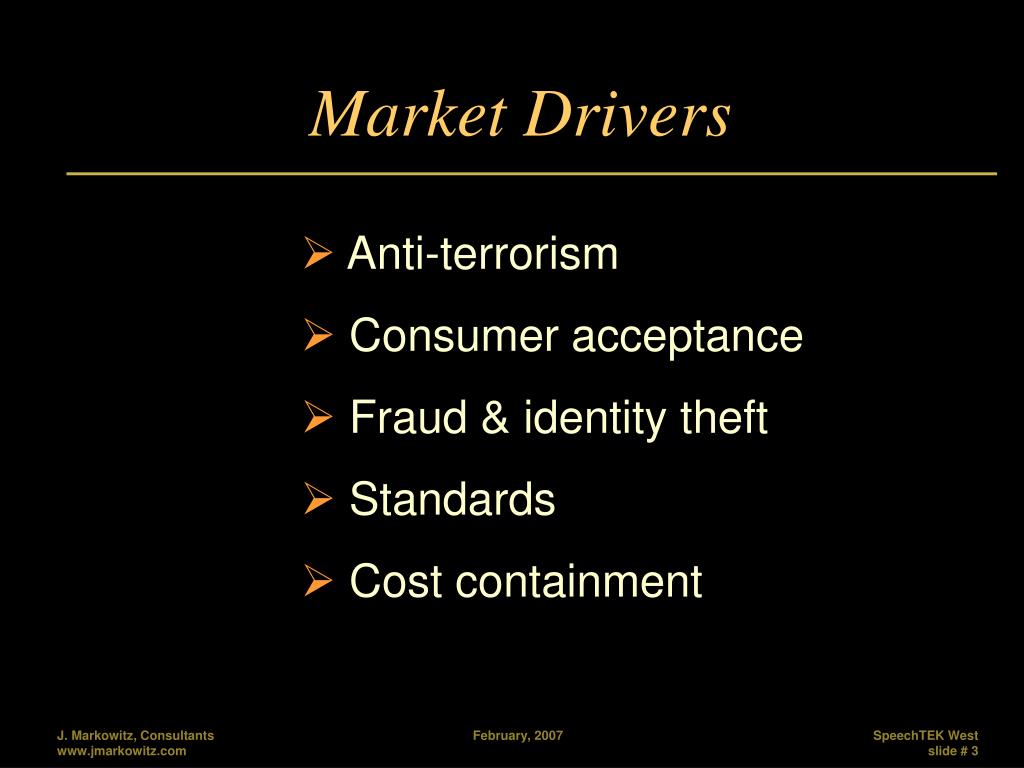 Market Drivers

➢ Anti-terrorism
➢ Consumer acceptance
➢ Fraud & identity theft
➢ Standards
➢ Cost containment

J. Markowitz, Consultants
www.jmarkowitz.com

February, 2007

SpeechTEK West
slide # 3